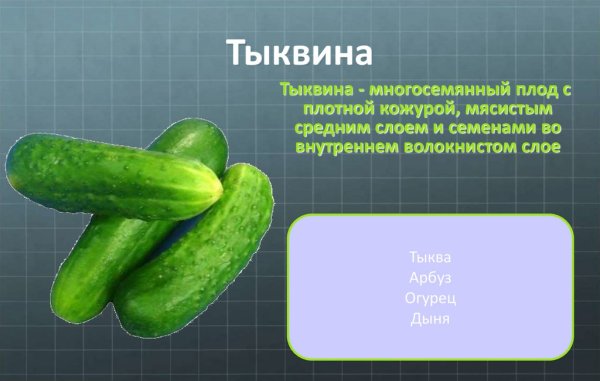 Тыквина

Тыквина - многосемянный плод с плотной кожурой, мясистым средним слоем и семенами во внутреннем волокнистом слое

Тыква
Арбуз
Огурец
Дыня